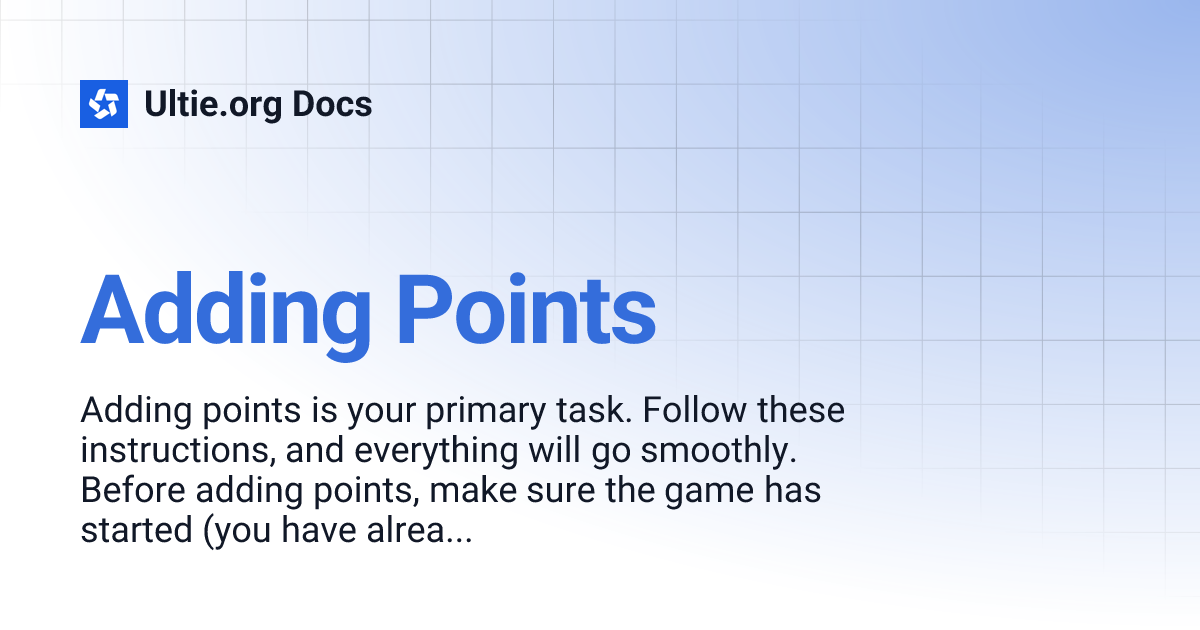 Ultie.org Docs

Adding Points

Adding points is your primary task. Follow these instructions, and everything will go smoothly. Before adding points, make sure the game has started (you have alrea...